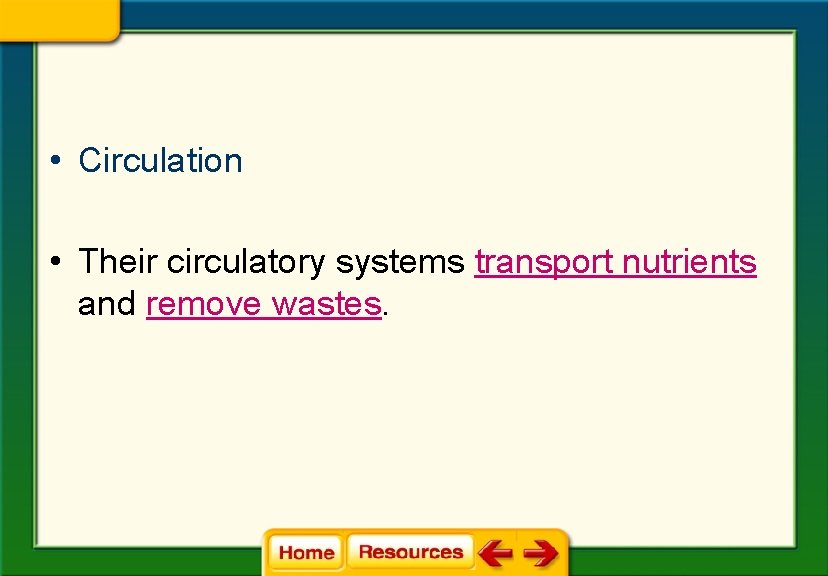 • Circulation

• Their circulatory systems transport nutrients and remove wastes.

Home Resources